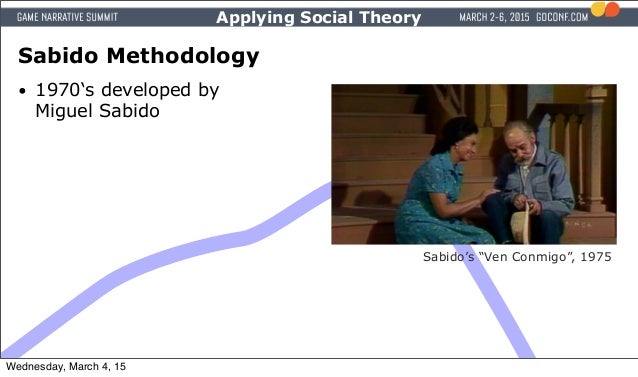 GAME NARRATIVE SUMMIT Applying Social Theory MARCH 2-6, 2015 GDCONF.COM

Sabido Methodology

• 1970‘s developed by Miguel Sabido

Sabido’s “Ven Conmigo”, 1975

Wednesday, March 4, 15